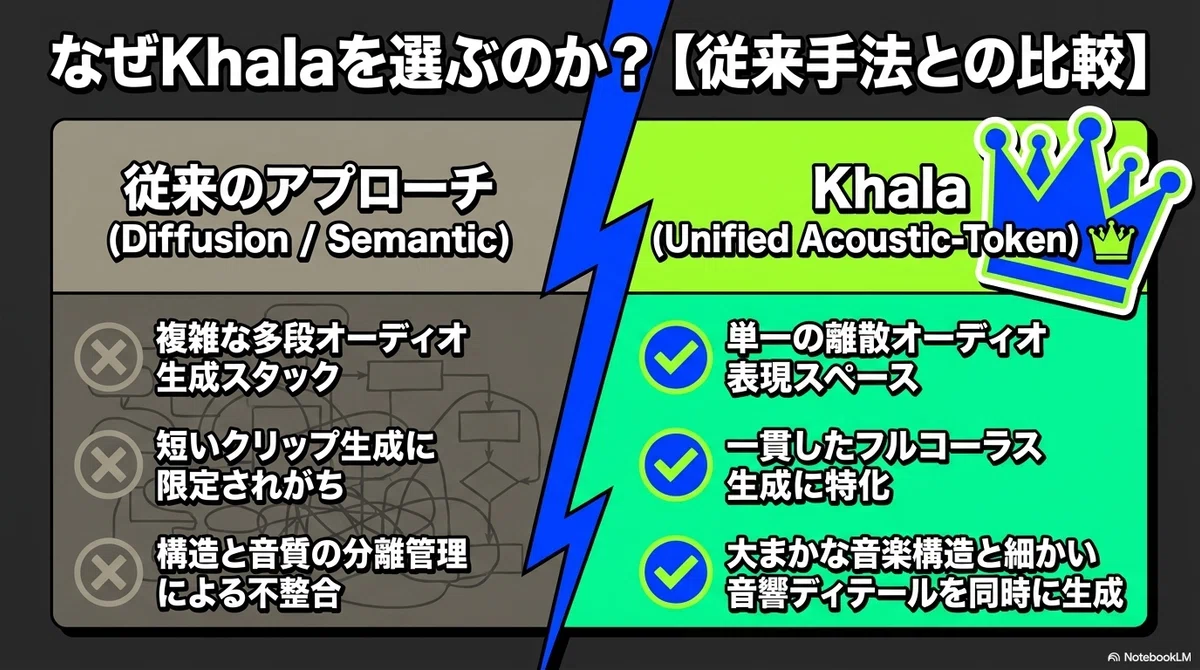 なぜKhalaを選ぶのか？【従来手法との比較】

従来のアプローチ
(Diffusion / Semantic)

複雑な多段オーディオ生成スタック

短いクリップ生成に限定されがち

構造と音質の分離管理による不整合

Khala
(Unified Acoustic-Token)

単一の離散オーディオ表現スペース

一貫したフルコーラス生成に特化

大まかな音楽構造と細かい音響ディテールを同時に生成

NotebookLM